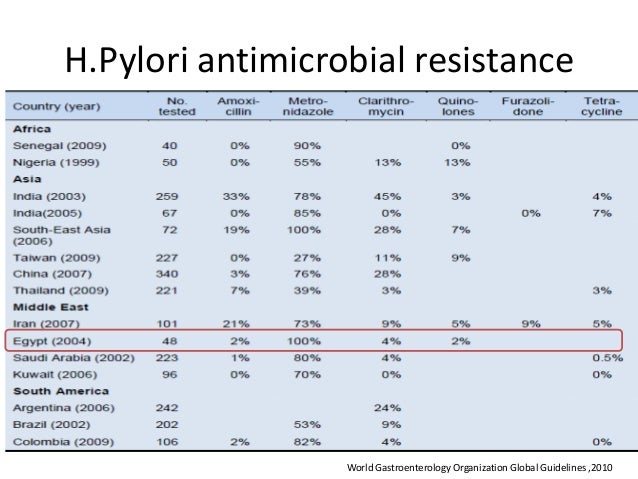 H.Pylori antimicrobial resistance

| Country (year) | No. tested | Amoxicillin | Metronidazole | Clarithromycin | Quinolones | Furazolidone | Tetracycline |
|---|---|---|---|---|---|---|---|
| **Africa** | | | | | | | |
| Senegal (2009) | 40 | 0% | 90% | | 0% | | |
| Nigeria (1999) | 50 | 0% | 55% | 13% | 13% | | |
| **Asia** | | | | | | | |
| India (2003) | 259 | 33% | 78% | 45% | 3% | | 4% |
| India(2005) | 67 | 0% | 85% | 0% | | 0% | 7% |
| South-East Asia (2006) | 72 | 19% | 100% | 28% | 7% | | |
| Taiwan (2009) | 227 | 0% | 27% | 11% | 9% | | |
| China (2007) | 340 | 3% | 76% | 28% | | | |
| Thailand (2009) | 221 | 7% | 39% | 3% | | | 3% |
| **Middle East** | | | | | | | |
| Iran (2007) | 101 | 21% | 73% | 9% | 5% | 9% | 5% |
| Egypt (2004) | 48 | 2% | 100% | 4% | 2% | | |
| Saudi Arabia (2002) | 223 | 1% | 80% | 4% | | | 0.5% |
| Kuwait (2006) | 96 | 0% | 70% | 0% | | | 0% |
| **South America** | | | | | | | |
| Argentina (2006) | 242 | | | 24% | | | |
| Brazil (2002) | 202 | | 53% | 9% | | | |
| Colombia (2009) | 106 | 2% | 82% | 4% | | | 0% |

World Gastroenterology Organization Global Guidelines ,2010